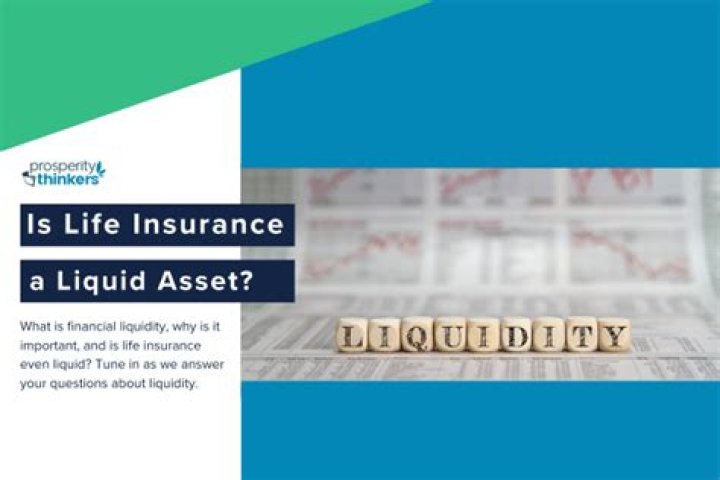 prosperity thinkers

Is Life Insurance a Liquid Asset?

What is financial liquidity, why is it important, and is life insurance even liquid? Tune in as we answer your questions about liquidity.

LIQUIDITY